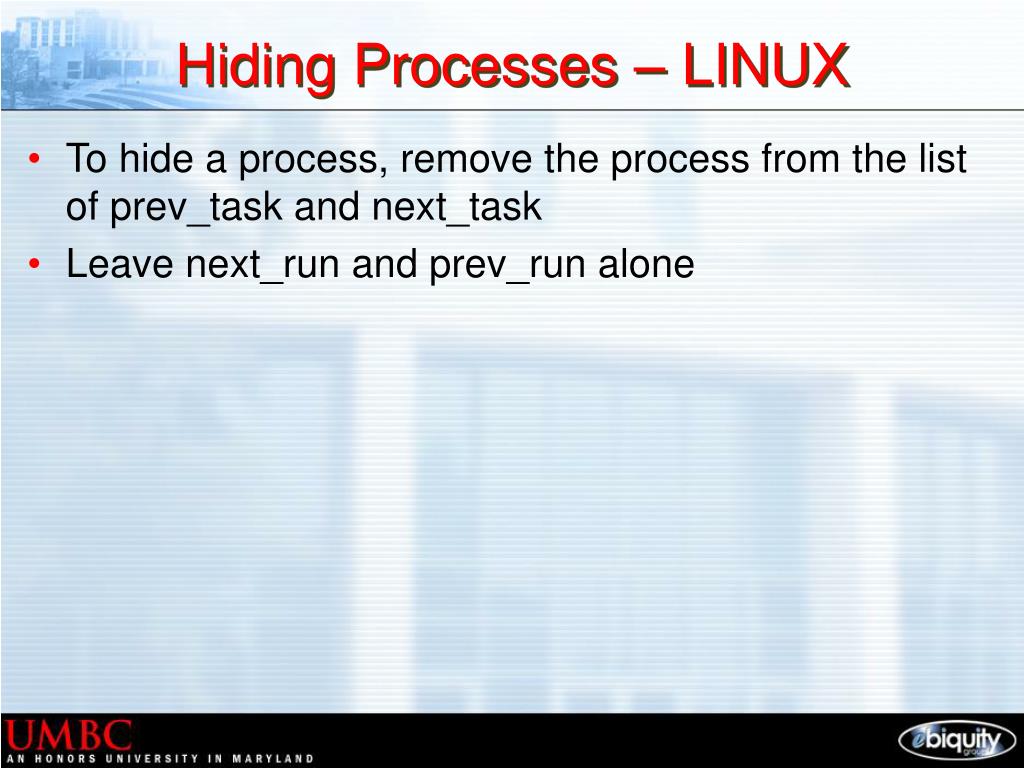 Hiding Processes – LINUX

• To hide a process, remove the process from the list of prev_task and next_task
• Leave next_run and prev_run alone

UMBC
AN HONORS UNIVERSITY IN MARYLAND

ebiquity
group